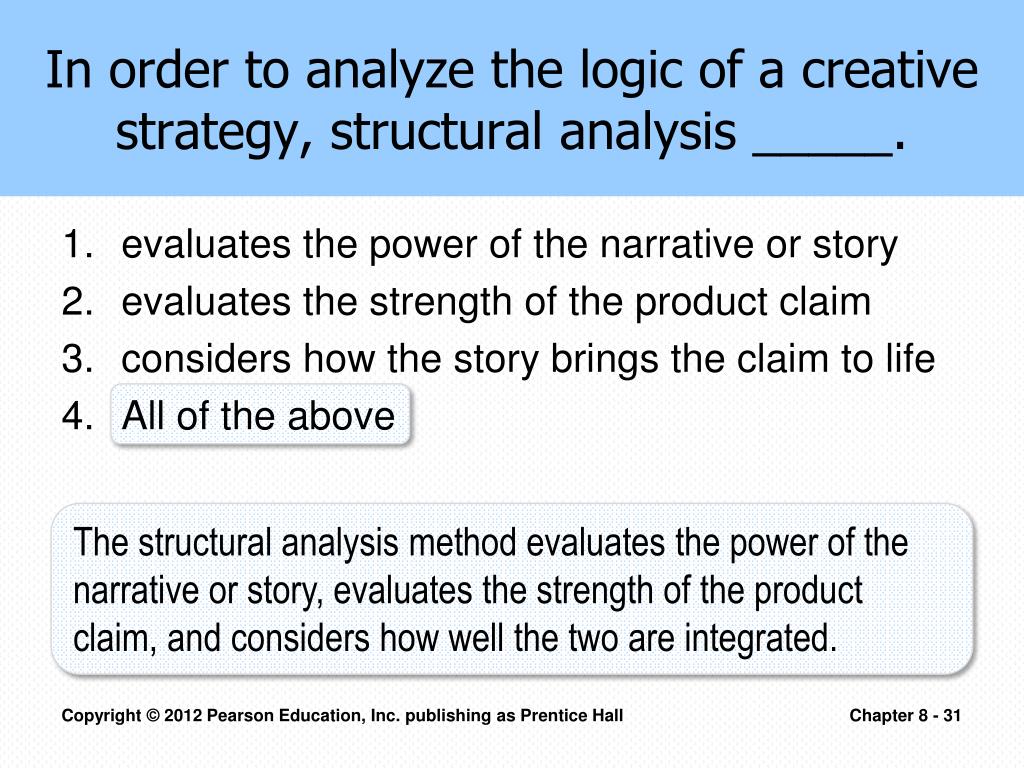 In order to analyze the logic of a creative strategy, structural analysis _____.

1. evaluates the power of the narrative or story
2. evaluates the strength of the product claim
3. considers how the story brings the claim to life
4. All of the above

The structural analysis method evaluates the power of the narrative or story, evaluates the strength of the product claim, and considers how well the two are integrated.

Copyright © 2012 Pearson Education, Inc. publishing as Prentice Hall

Chapter 8 - 31